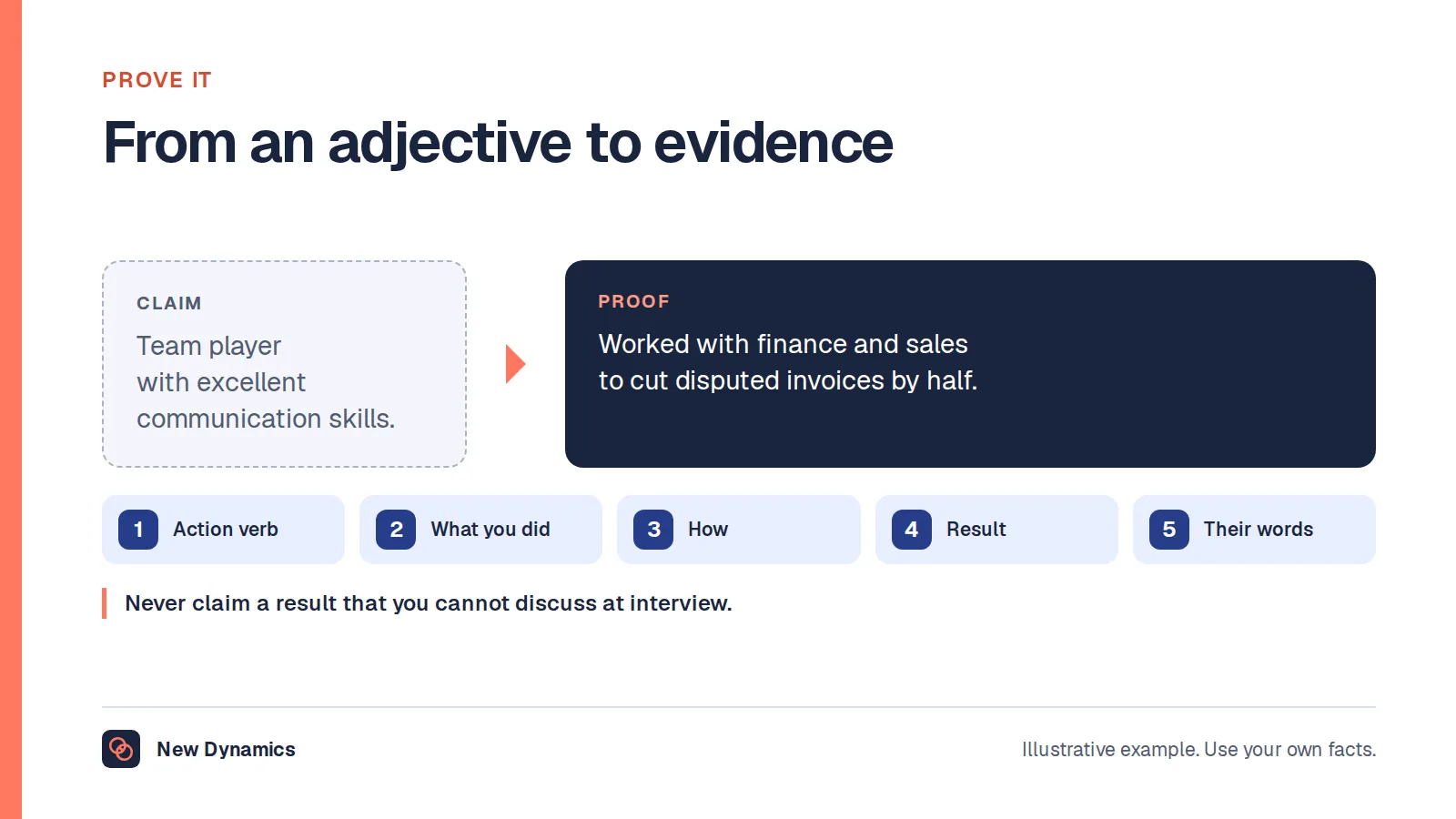 PROVE IT

From an adjective to evidence

CLAIM

Team player with excellent communication skills.

PROOF

Worked with finance and sales to cut disputed invoices by half.

1 Action verb

2 What you did

3 How

4 Result

5 Their words

Never claim a result that you cannot discuss at interview.

New Dynamics

Illustrative example. Use your own facts.